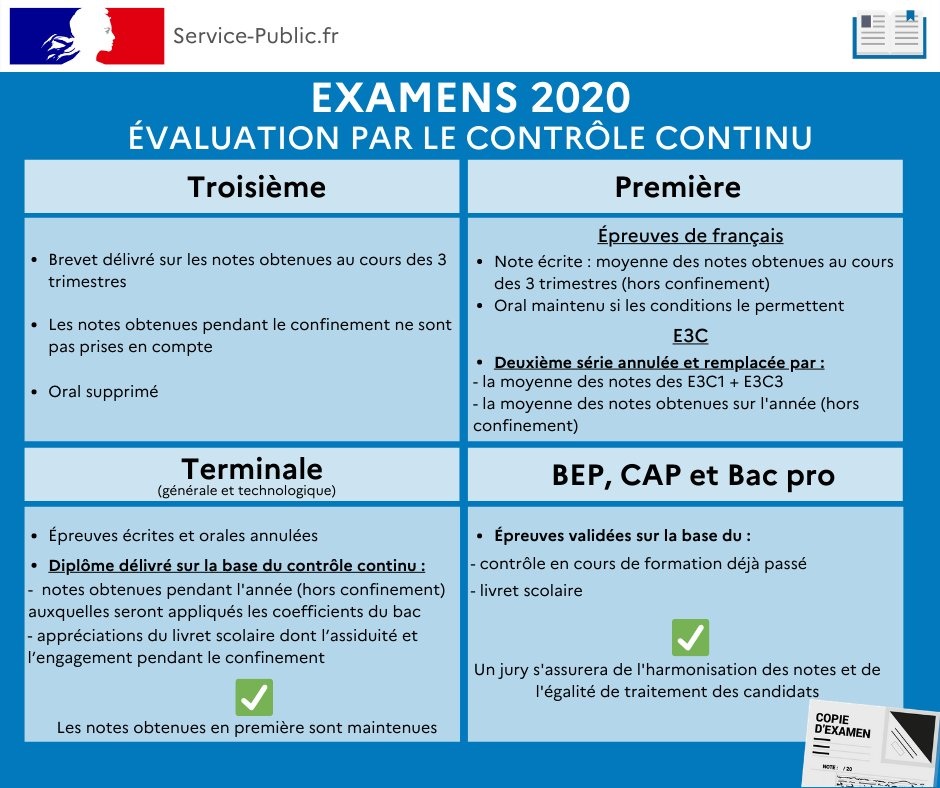 Service-Public.fr

EXAMENS 2020
ÉVALUATION PAR LE CONTRÔLE CONTINU

Troisième

- Brevet délivré sur les notes obtenues au cours des 3 trimestres
- Les notes obtenues pendant le confinement ne sont pas prises en compte
- Oral supprimé

Première

Épreuves de français
- Note écrite : moyenne des notes obtenues au cours des 3 trimestres (hors confinement)
- Oral maintenu si les conditions le permettent

E3C
- Deuxième série annulée et remplacée par :
- la moyenne des notes des E3C1 + E3C3
- la moyenne des notes obtenues sur l'année (hors confinement)

Terminale
(générale et technologique)

- Épreuves écrites et orales annulées
- Diplôme délivré sur la base du contrôle continu :
- notes obtenues pendant l'année (hors confinement) auxquelles seront appliqués les coefficients du bac
- appréciations du livret scolaire dont l'assiduité et l'engagement pendant le confinement

Les notes obtenues en première sont maintenues

BEP, CAP et Bac pro

- Épreuves validées sur la base du :
- contrôle en cours de formation déjà passé
- livret scolaire

Un jury s'assurera de l'harmonisation des notes et de l'égalité de traitement des candidats

COPIE D'EXAMEN
NOTE : / 20